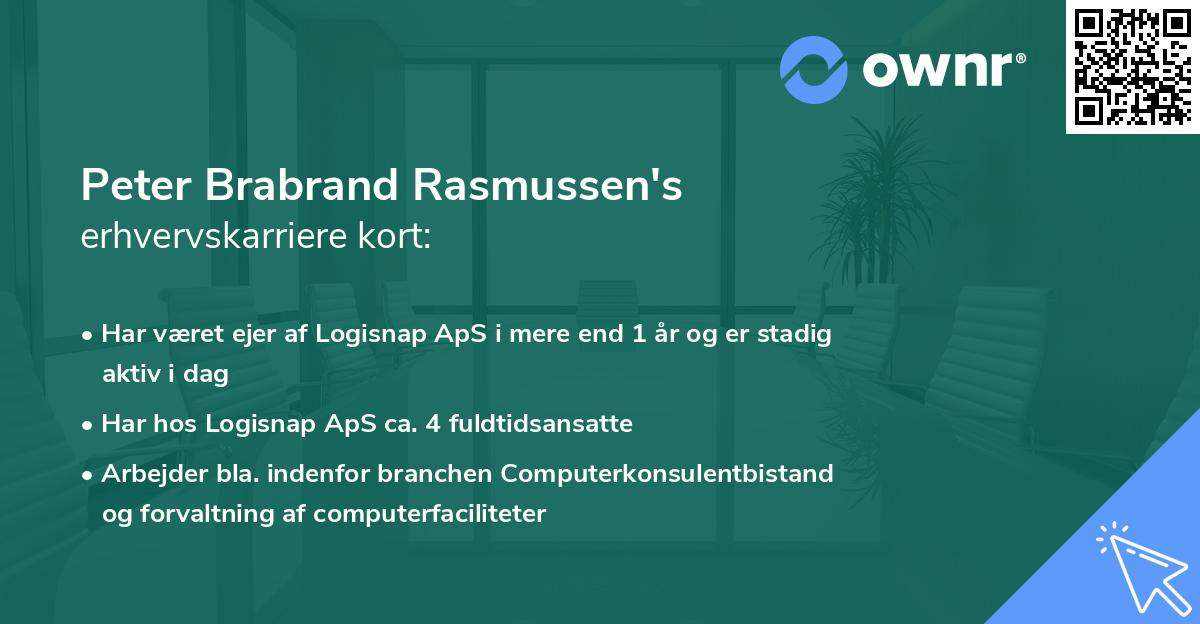 ownr®

Peter Brabrand Rasmussen's
erhvervskarriere kort:

• Har været ejer af Logisnap ApS i mere end 1 år og er stadig aktiv i dag

• Har hos Logisnap ApS ca. 4 fuldtidsansatte

• Arbejder bla. indenfor branchen Computerkonsulentbistand og forvaltning af computerfaciliteter